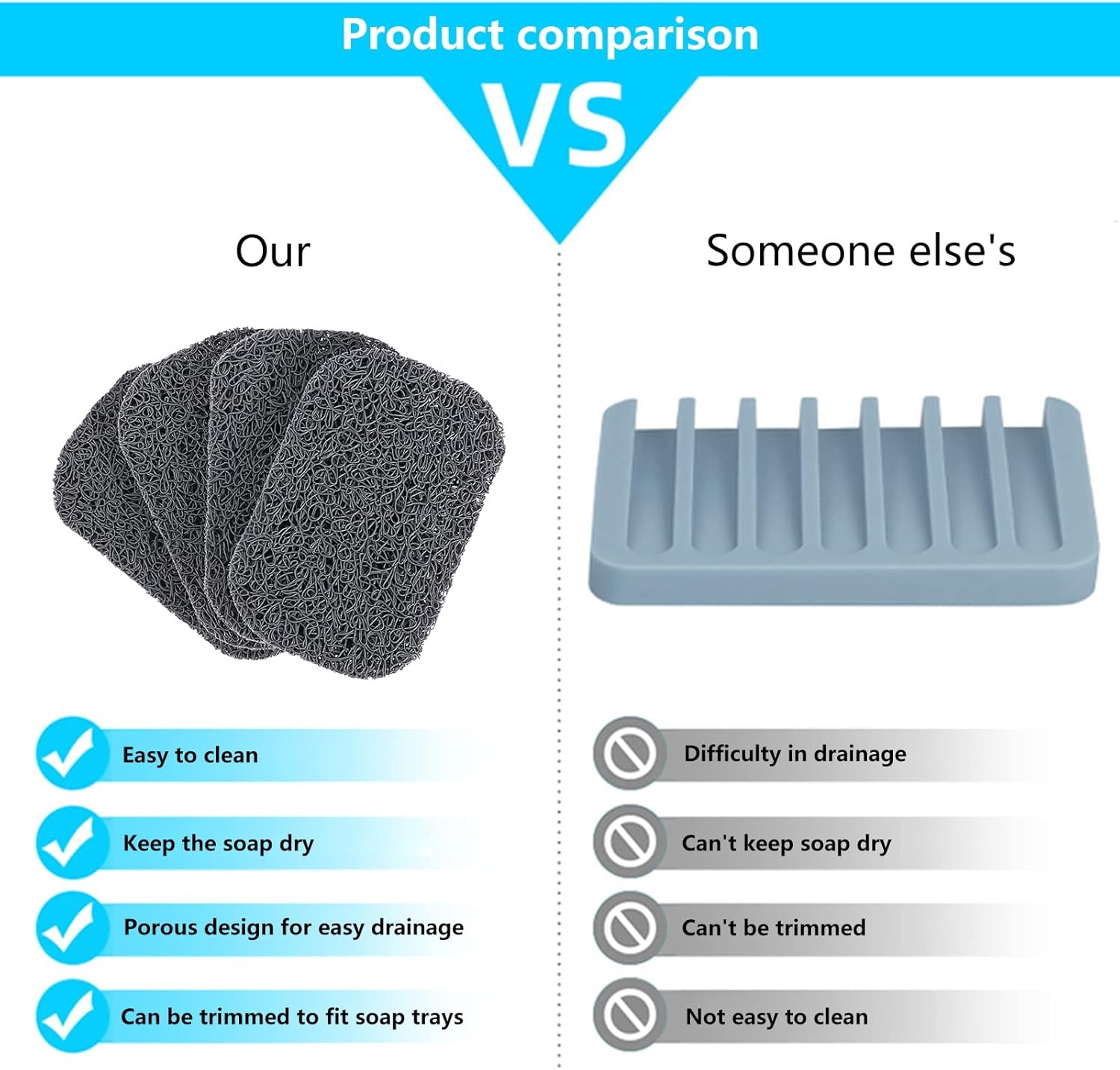 Product comparison

VS

Our

Easy to clean

Keep the soap dry

Porous design for easy drainage

Can be trimmed to fit soap trays

Someone else's

Difficulty in drainage

Can't keep soap dry

Can't be trimmed

Not easy to clean